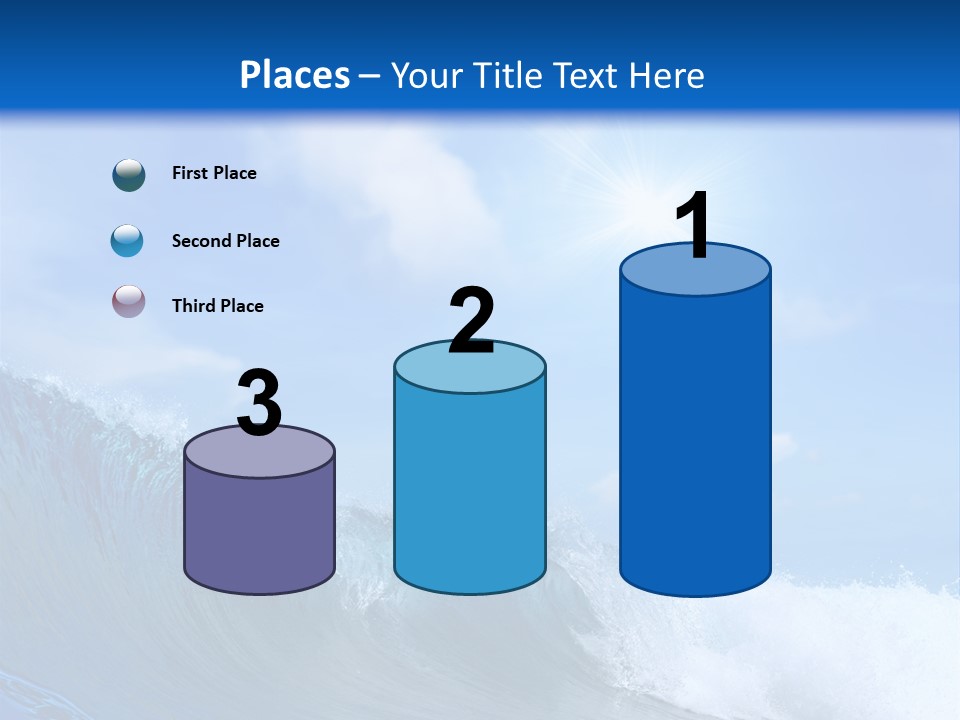 Places – Your Title Text Here

First Place

Second Place

Third Place

3

2

1